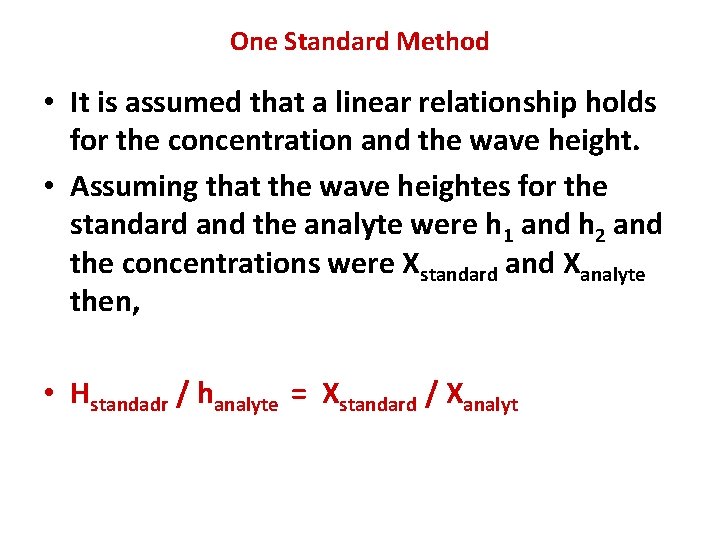 One Standard Method

• It is assumed that a linear relationship holds for the concentration and the wave height.

• Assuming that the wave heightes for the standard and the analyte were $h_1$ and $h_2$ and the concentrations were $X_{standard}$ and $X_{analyte}$ then,

• $H_{standadr}$ / $h_{analyte}$ = $X_{standard}$ / $X_{analyt}$